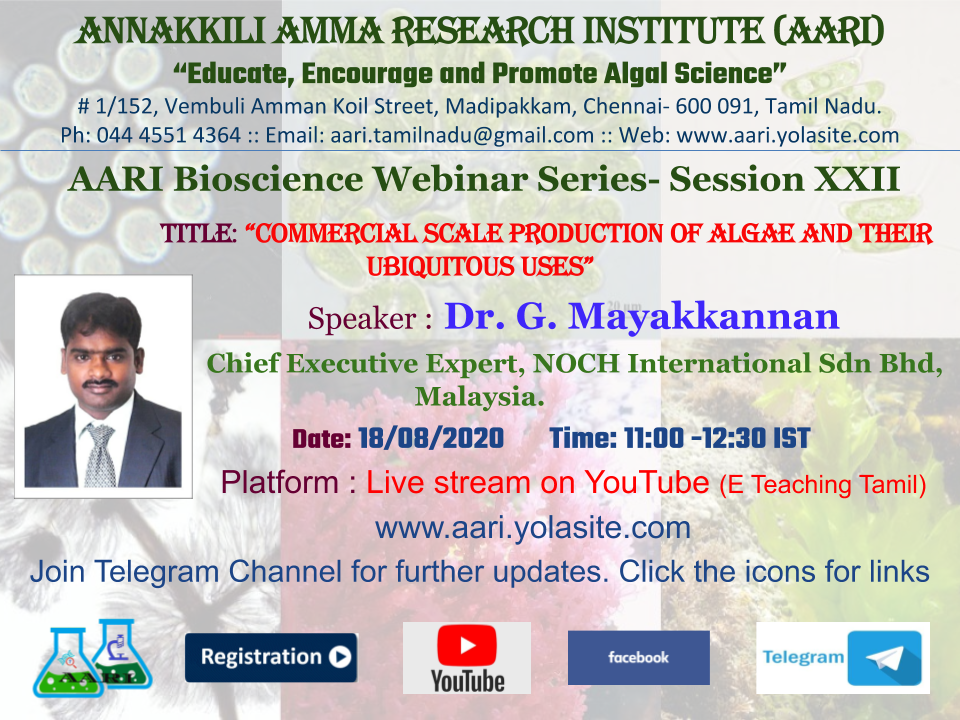 ANNAKKILI AMMA RESEARCH INSTITUTE (AARI)
"Educate, Encourage and Promote Algal Science"
# 1/152, Vembuli Amman Koil Street, Madipakkam, Chennai- 600 091, Tamil Nadu.
Ph: 044 4551 4364 :: Email: aari.tamilnadu@gmail.com :: Web: www.aari.yolasite.com

AARI Bioscience Webinar Series- Session XXII

TITLE: "COMMERCIAL SCALE PRODUCTION OF ALGAE AND THEIR UBIQUITOUS USES"

Speaker : Dr. G. Mayakkannan

Chief Executive Expert, NOCH International Sdn Bhd, Malaysia.

Date: 18/08/2020 Time: 11:00 -12:30 IST

Platform : Live stream on YouTube (E Teaching Tamil)

www.aari.yolasite.com

Join Telegram Channel for further updates. Click the icons for links

AARI

Registration

YouTube

facebook

Telegram